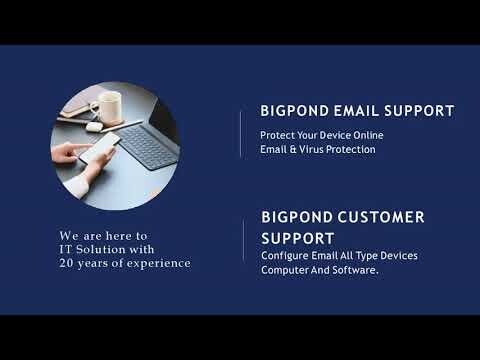 We are here to IT Solution with 20 years of experience

BIGPOND EMAIL SUPPORT

Protect Your Device Online
Email & Virus Protection

BIGPOND CUSTOMER SUPPORT

Configure Email All Type Devices
Computer And Software.